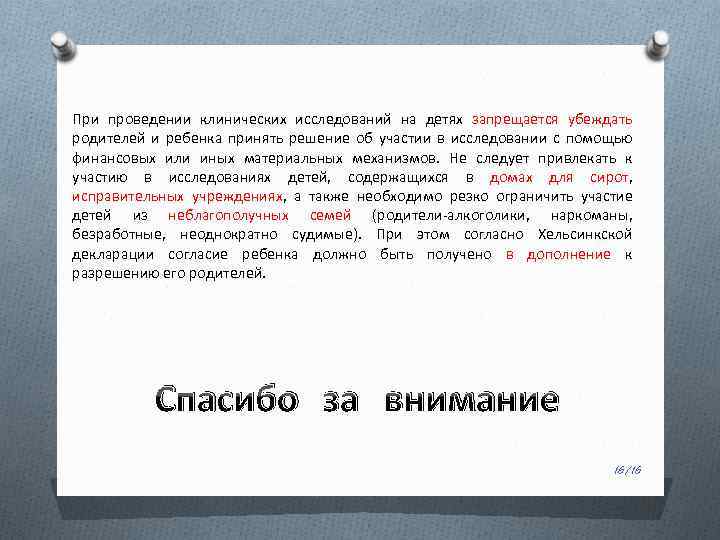 При проведении клинических исследований на детях запрещается убеждать родителей и ребенка принять решение об участии в исследовании с помощью финансовых или иных материальных механизмов. Не следует привлекать к участию в исследованиях детей, содержащихся в домах для сирот, исправительных учреждениях, а также необходимо резко ограничить участие детей из неблагополучных семей (родители-алкоголики, наркоманы, безработные, неоднократно судимые). При этом согласно Хельсинкской декларации согласие ребенка должно быть получено в дополнение к разрешению его родителей.

Спасибо за внимание

16/16